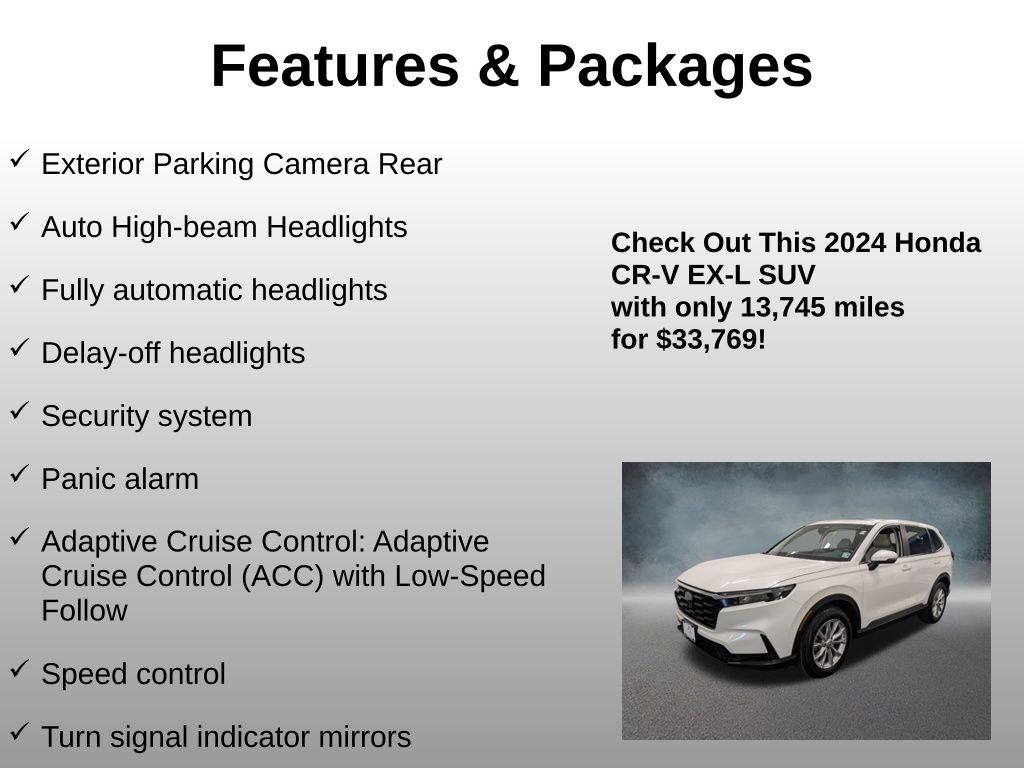 Features & Packages

✓ Exterior Parking Camera Rear

✓ Auto High-beam Headlights

✓ Fully automatic headlights

✓ Delay-off headlights

✓ Security system

✓ Panic alarm

✓ Adaptive Cruise Control: Adaptive Cruise Control (ACC) with Low-Speed Follow

✓ Speed control

✓ Turn signal indicator mirrors

Check Out This 2024 Honda CR-V EX-L SUV
with only 13,745 miles
for $33,769!